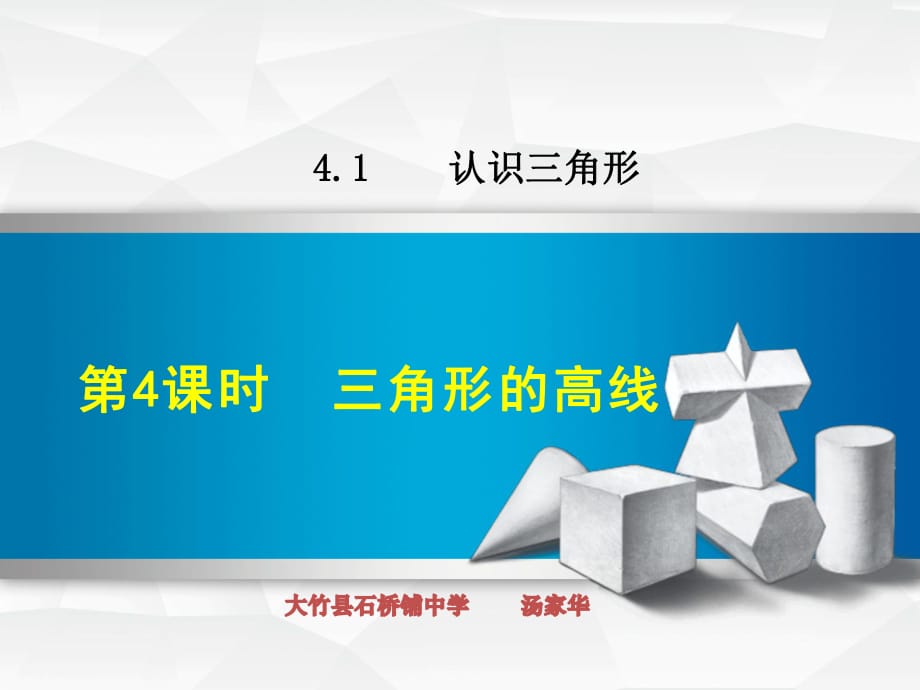 4.1　　认识三角形

第4课时　三角形的高线

大竹县石桥铺中学　　汤家华